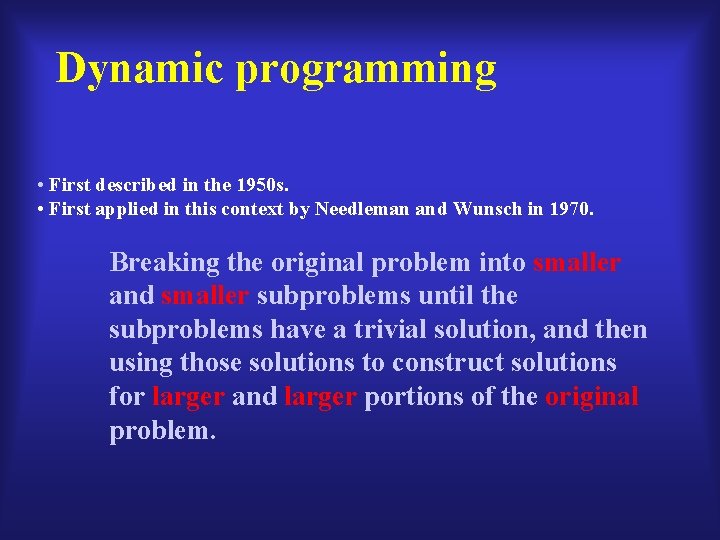 Dynamic programming

• First described in the 1950s.
• First applied in this context by Needleman and Wunsch in 1970.

Breaking the original problem into smaller and smaller subproblems until the subproblems have a trivial solution, and then using those solutions to construct solutions for larger and larger portions of the original problem.